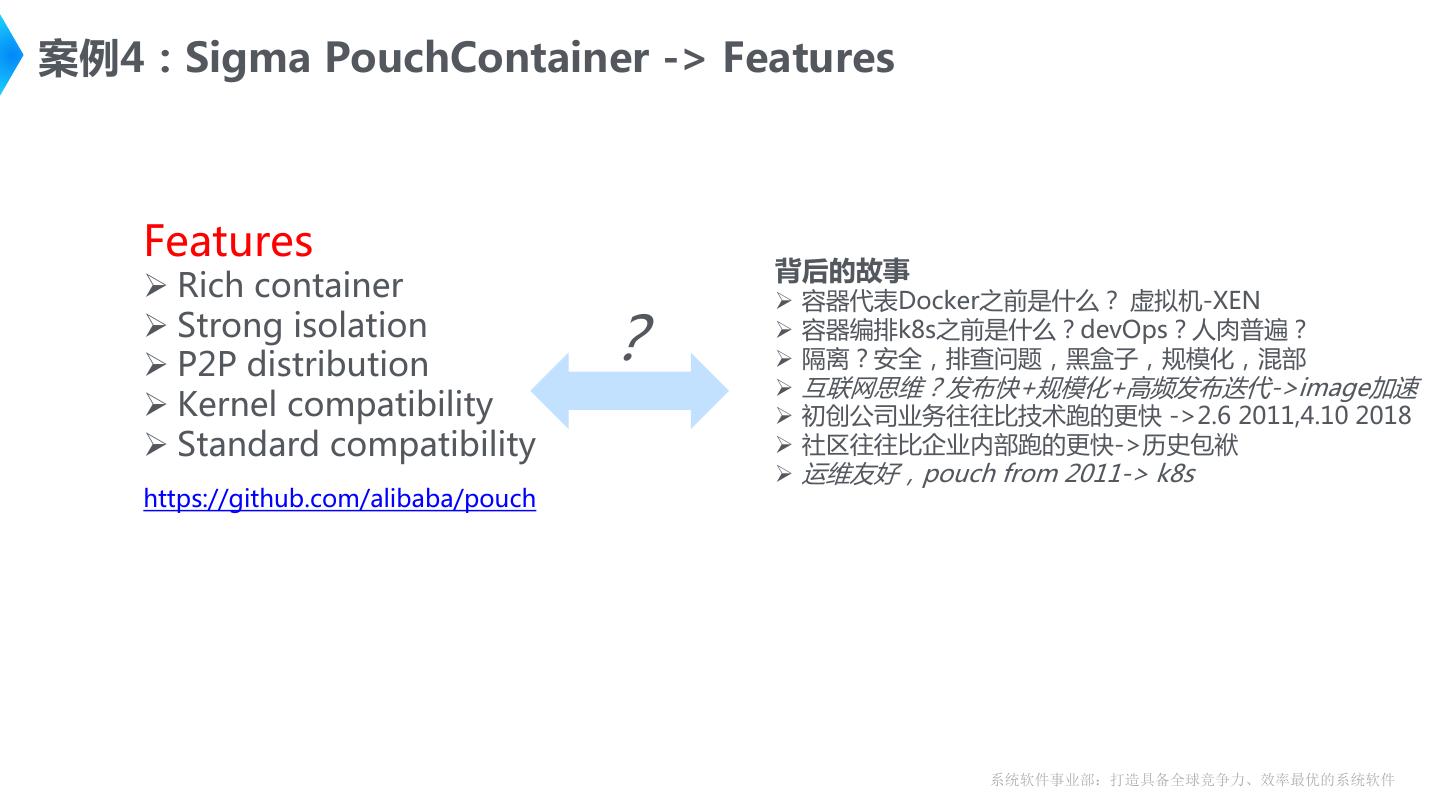 案例4：Sigma PouchContainer -> Features

Features
➢ Rich container
➢ Strong isolation
➢ P2P distribution
➢ Kernel compatibility
➢ Standard compatibility

https://github.com/alibaba/pouch

?

背后的故事
➢ 容器代表Docker之前是什么？ 虚拟机-XEN
➢ 容器编排k8s之前是什么？devOps？人肉普遍？
➢ 隔离？安全，排查问题，黑盒子，规模化，混部
➢ 互联网思维？发布快+规模化+高频发布迭代->image加速
➢ 初创公司业务往往比技术跑的更快 ->2.6 2011,4.10 2018
➢ 社区往往比企业内部跑的更快->历史包袱
➢ 运维友好，pouch from 2011-> k8s

系统软件事业部：打造具备全球竞争力、效率最优的系统软件